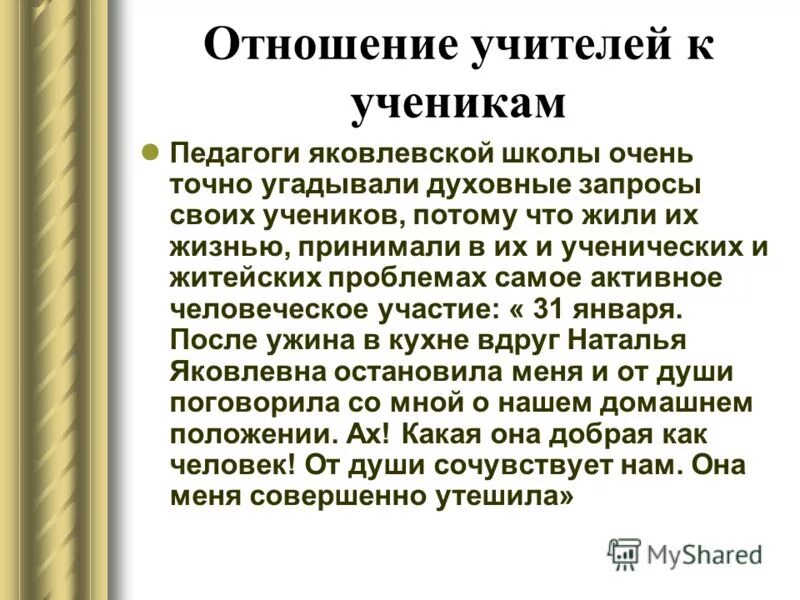 Отношение учителей к ученикам

Педагоги яковлевской школы очень точно угадывали духовные запросы своих учеников, потому что жили их жизнью, принимали в их и ученических и житейских проблемах самое активное человеческое участие: « 31 января. После ужина в кухне вдруг Наталья Яковлевна остановила меня и от души поговорила со мной о нашем домашнем положении. Ах! Какая она добрая как человек! От души сочувствует нам. Она меня совершенно утешила»

MyShared